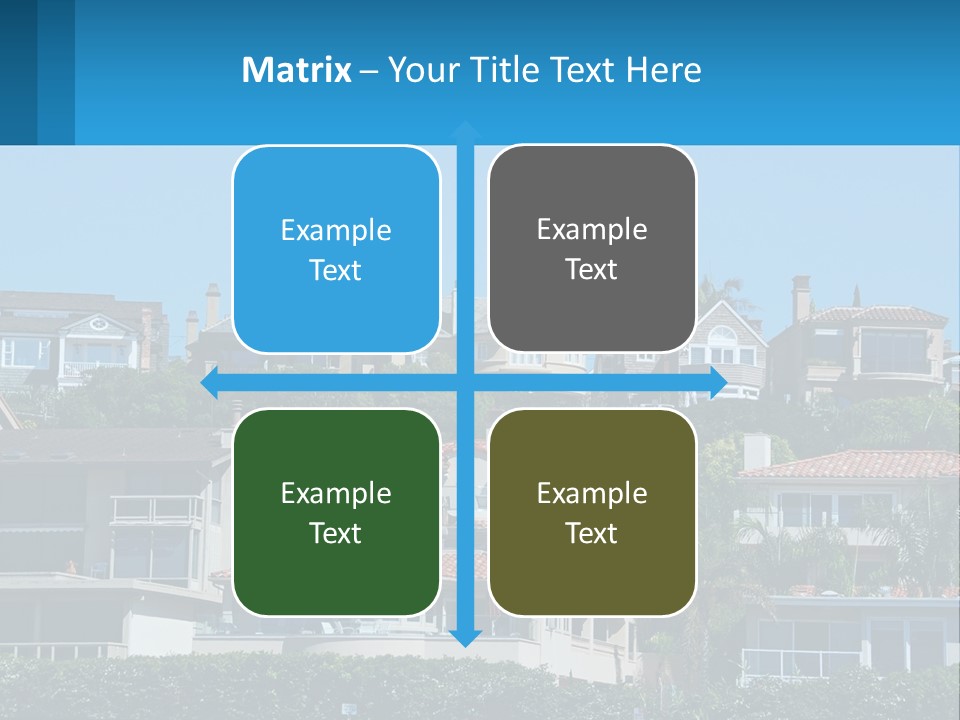 Matrix – Your Title Text Here

Example Text

Example Text

Example Text

Example Text